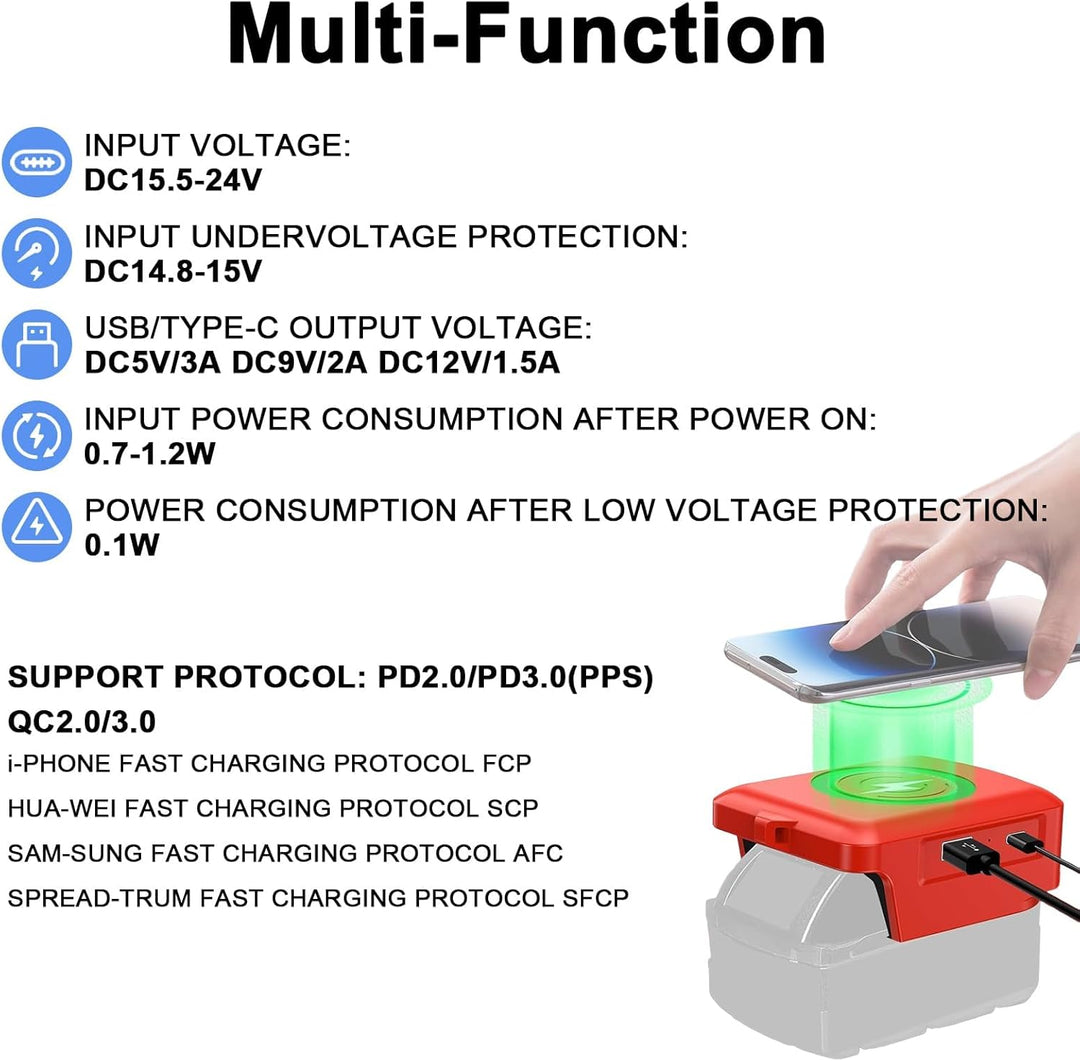 Multi-Function

INPUT VOLTAGE:
DC15.5-24V

INPUT UNDERVOLTAGE PROTECTION:
DC14.8-15V

USB/TYPE-C OUTPUT VOLTAGE:
DC5V/3A DC9V/2A DC12V/1.5A

INPUT POWER CONSUMPTION AFTER POWER ON:
0.7-1.2W

POWER CONSUMPTION AFTER LOW VOLTAGE PROTECTION:
0.1W

SUPPORT PROTOCOL: PD2.0/PD3.0(PPS)
QC2.0/3.0
i-PHONE FAST CHARGING PROTOCOL FCP
HUA-WEI FAST CHARGING PROTOCOL SCP
SAM-SUNG FAST CHARGING PROTOCOL AFC
SPREAD-TRUM FAST CHARGING PROTOCOL SFCP